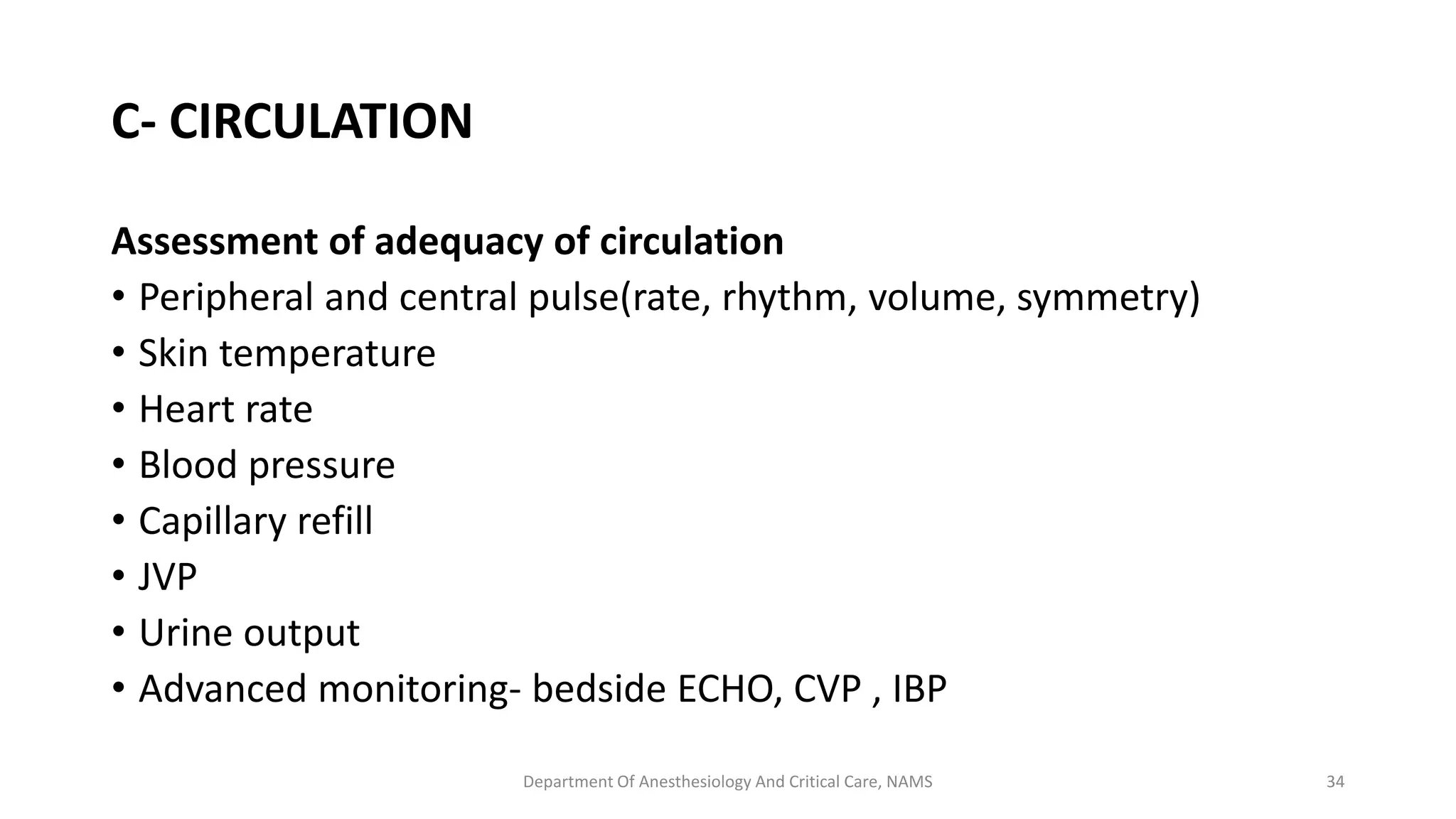 C- CIRCULATION

Assessment of adequacy of circulation
• Peripheral and central pulse(rate, rhythm, volume, symmetry)
• Skin temperature
• Heart rate
• Blood pressure
• Capillary refill
• JVP
• Urine output
• Advanced monitoring- bedside ECHO, CVP , IBP

Department Of Anesthesiology And Critical Care, NAMS

34